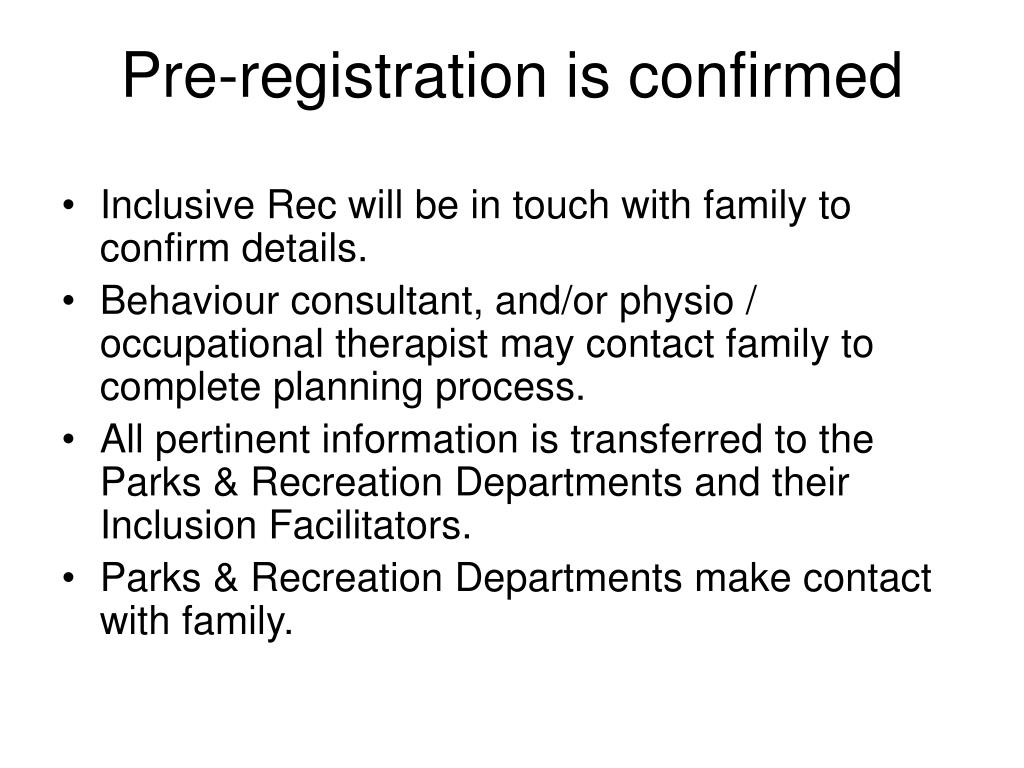 Pre-registration is confirmed

• Inclusive Rec will be in touch with family to confirm details.
• Behaviour consultant, and/or physio / occupational therapist may contact family to complete planning process.
• All pertinent information is transferred to the Parks & Recreation Departments and their Inclusion Facilitators.
• Parks & Recreation Departments make contact with family.